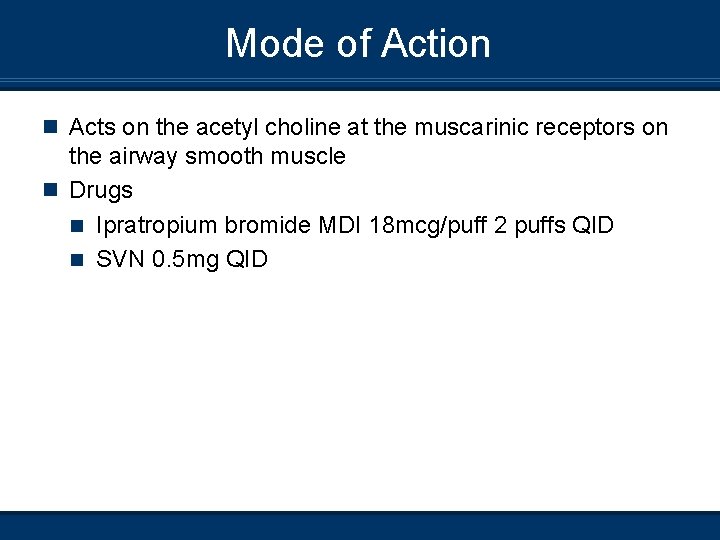 Mode of Action

Acts on the acetyl choline at the muscarinic receptors on the airway smooth muscle

Drugs

Ipratropium bromide MDI 18mcg/puff 2 puffs QID

SVN 0.5mg QID